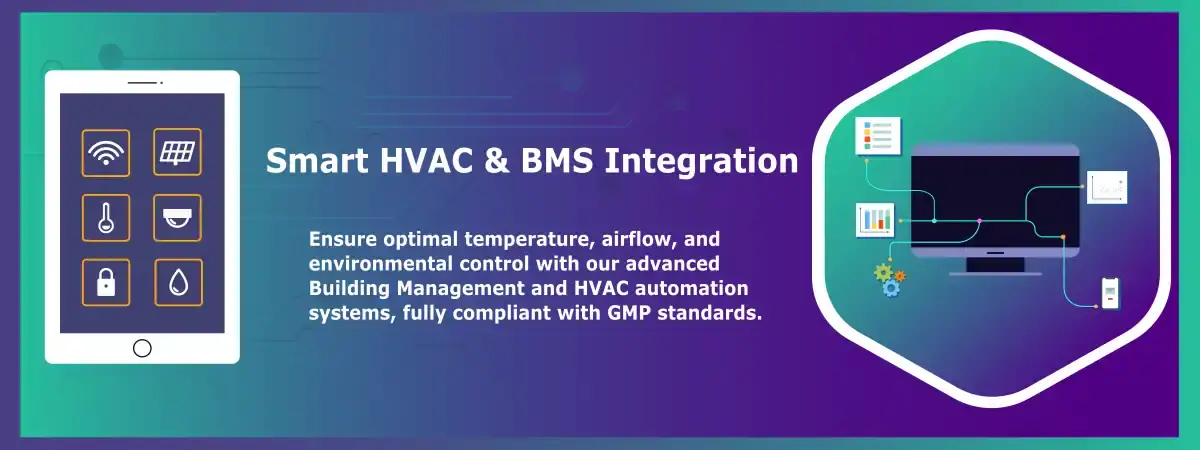 Smart HVAC & BMS Integration

Ensure optimal temperature, airflow, and environmental control with our advanced Building Management and HVAC automation systems, fully compliant with GMP standards.